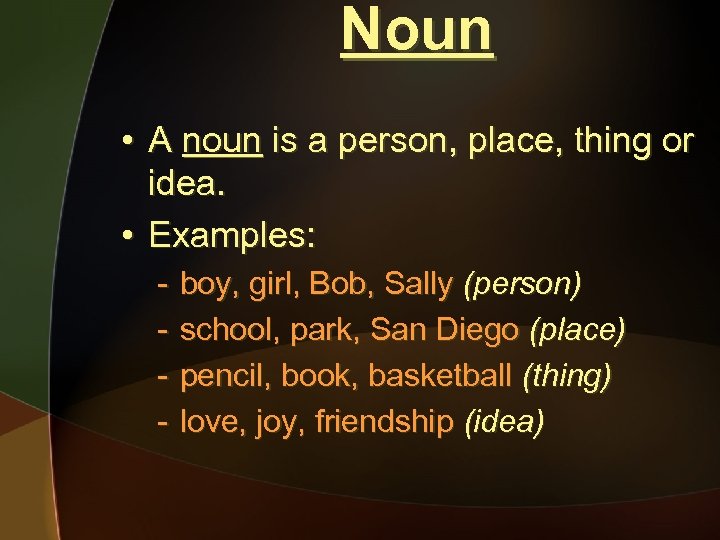 Noun

• A noun is a person, place, thing or idea.

• Examples:

- boy, girl, Bob, Sally (person)
- school, park, San Diego (place)
- pencil, book, basketball (thing)
- love, joy, friendship (idea)